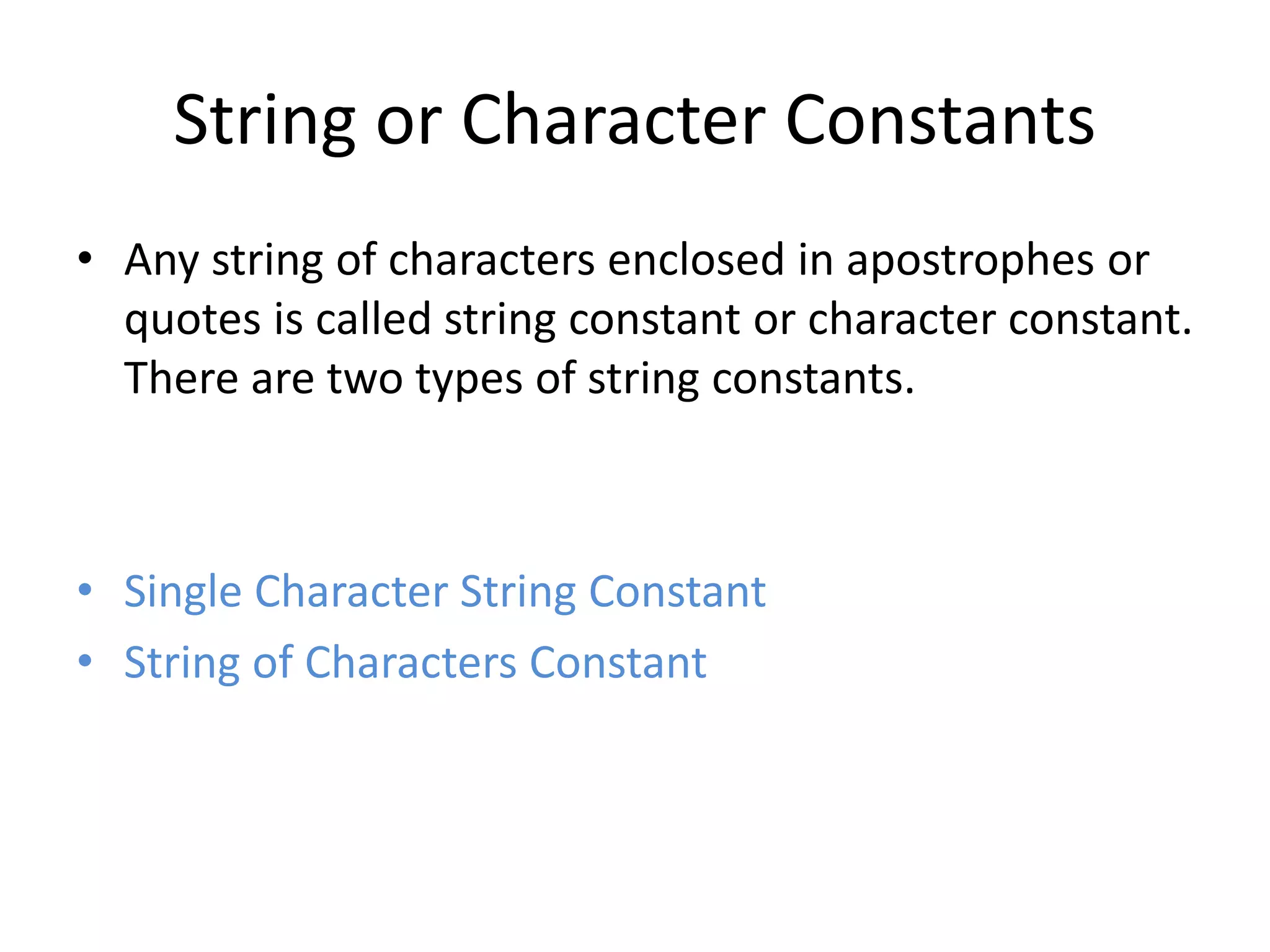 String or Character Constants

• Any string of characters enclosed in apostrophes or quotes is called string constant or character constant. There are two types of string constants.

• Single Character String Constant
• String of Characters Constant